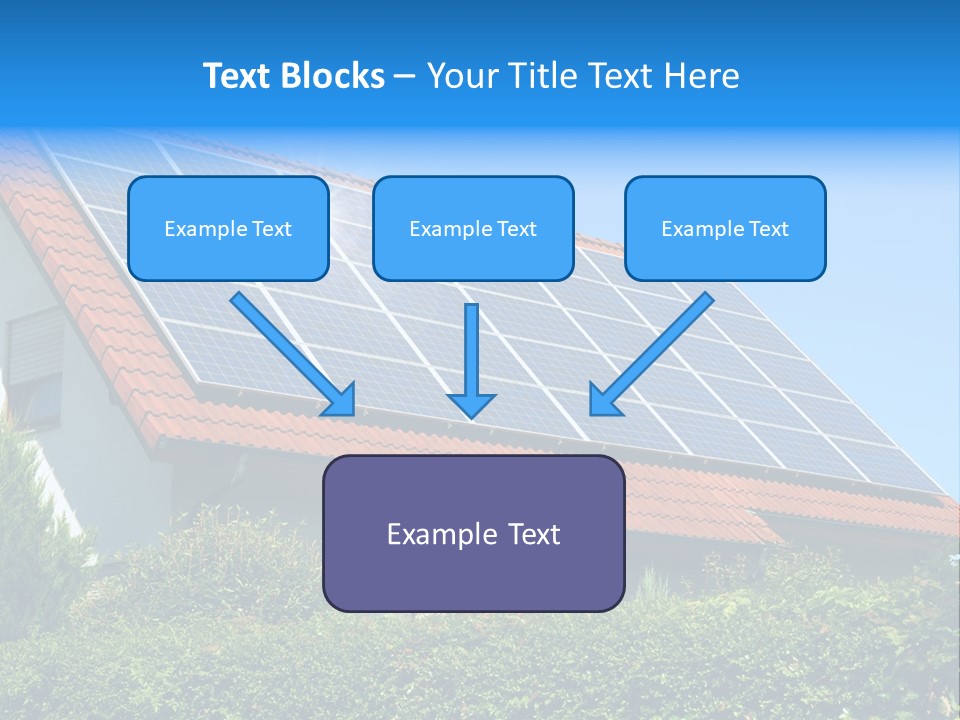 Text Blocks – Your Title Text Here

Example Text

Example Text

Example Text

Example Text